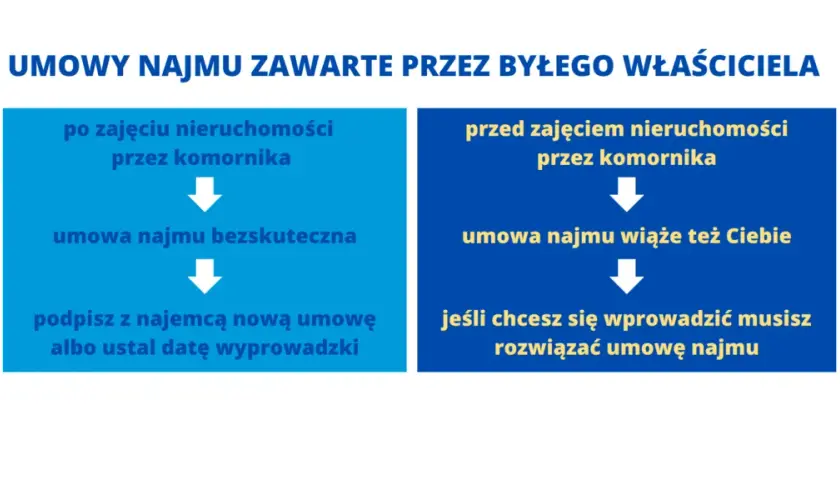 UMOWY NAJMU ZAWARTE PRZEZ BYŁEGO WŁAŚCICIELA

po zajęciu nieruchomości przez komornika

umowa najmu bezskuteczna

podpisz z najemcą nową umowę albo ustal datę wyprowadzki

przed zajęciem nieruchomości przez komornika

umowa najmu wiąże też Ciebie

jeśli chcesz się wprowadzić musisz rozwiązać umowę najmu